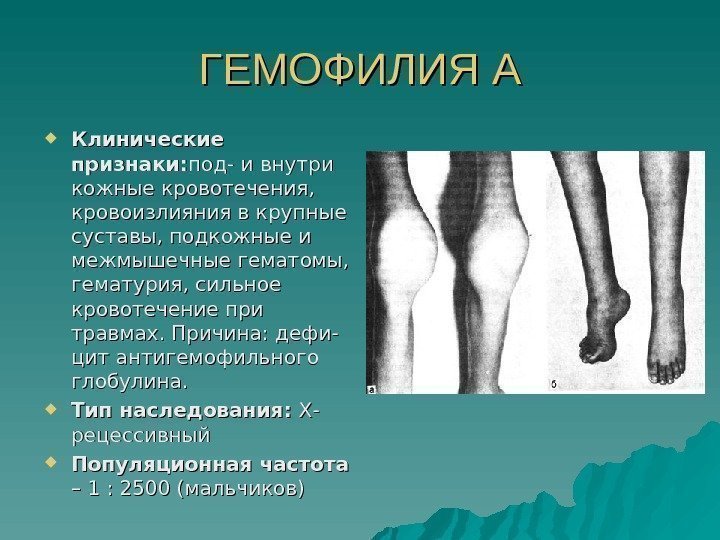 ГЕМОФИЛИЯ А

Клинические признаки:под- и внутри кожные кровотечения, кровоизлияния в крупные суставы, подкожные и межмышечные гематомы, гематурия, сильное кровотечение при травмах. Причина: дефицит антигемофильного глобулина.

Тип наследования: Х-рецессивный

Популяционная частота – 1 : 2500 (мальчиков)

а

б